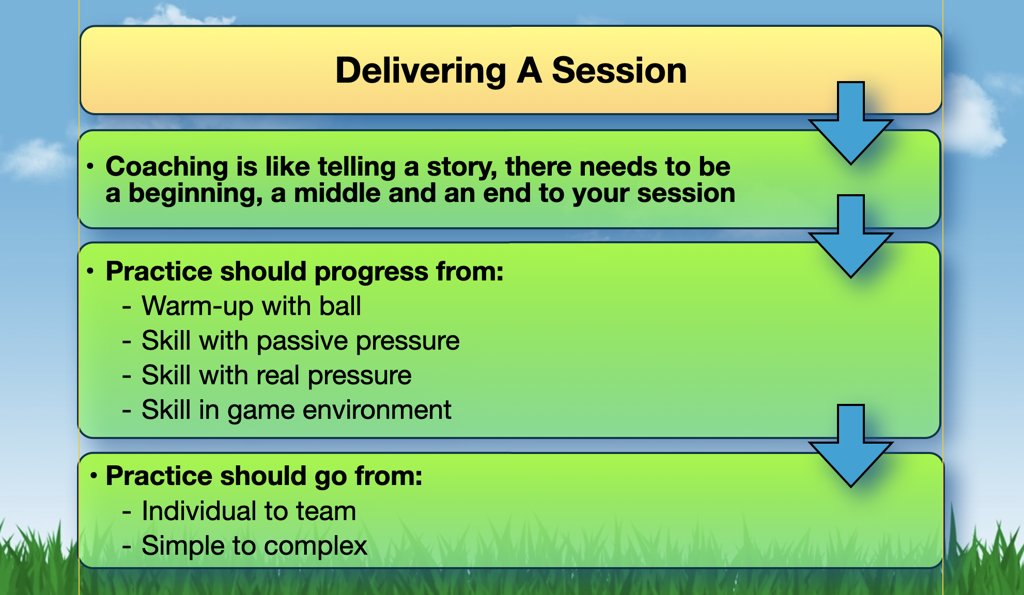 Delivering A Session

• Coaching is like telling a story, there needs to be a beginning, a middle and an end to your session

• Practice should progress from:
- Warm-up with ball
- Skill with passive pressure
- Skill with real pressure
- Skill in game environment

• Practice should go from:
- Individual to team
- Simple to complex